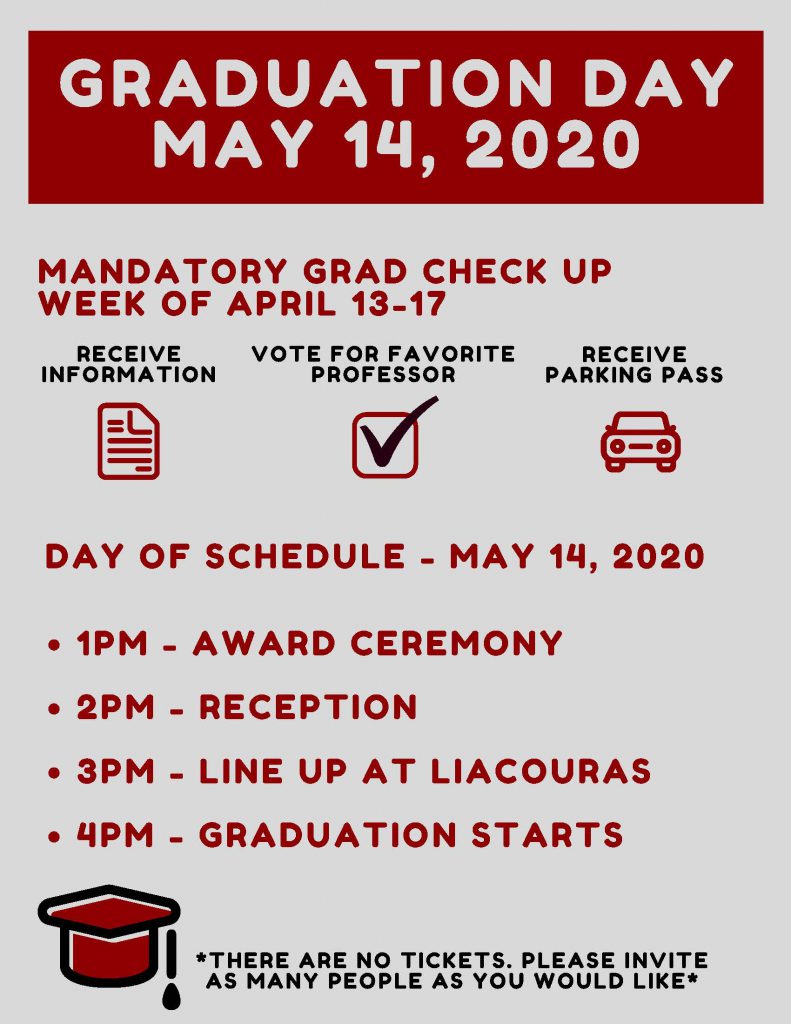 GRADUATION DAY
MAY 14, 2020

MANDATORY GRAD CHECK UP
WEEK OF APRIL 13-17

RECEIVE INFORMATION

VOTE FOR FAVORITE PROFESSOR

RECEIVE PARKING PASS

DAY OF SCHEDULE - MAY 14, 2020

• 1PM - AWARD CEREMONY
• 2PM - RECEPTION
• 3PM - LINE UP AT LIACOURAS
• 4PM - GRADUATION STARTS

*THERE ARE NO TICKETS. PLEASE INVITE AS MANY PEOPLE AS YOU WOULD LIKE*